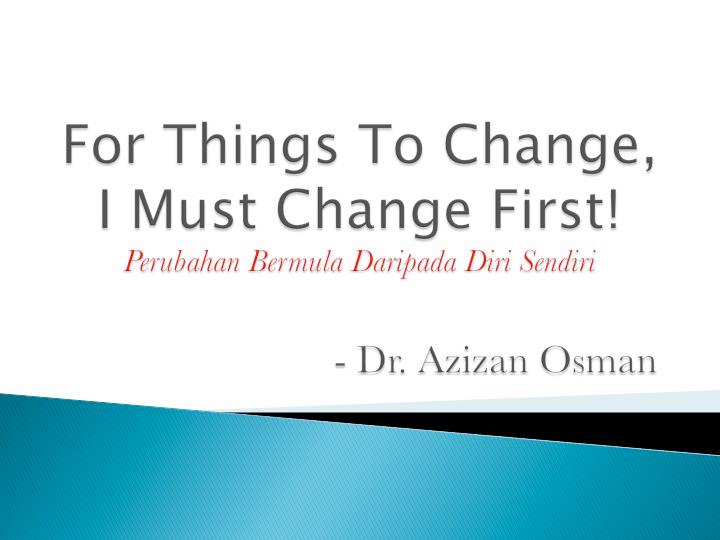 For Things To Change, I Must Change First!
Perubahan Bermula Daripada Diri Sendiri

- Dr. Azizan Osman